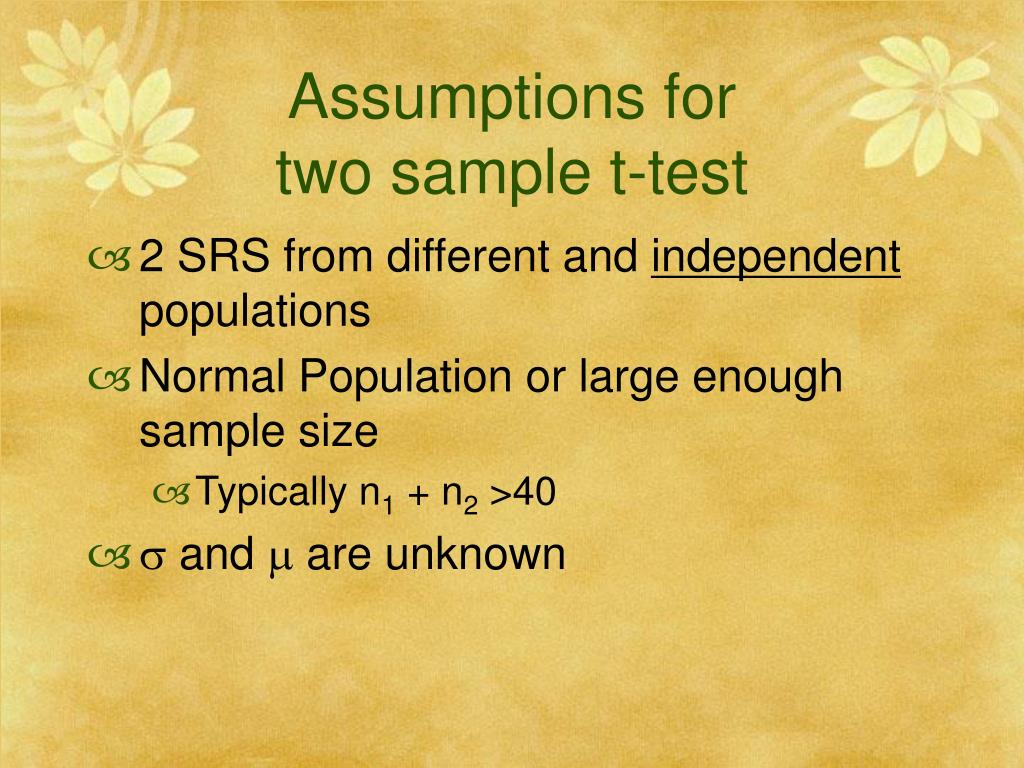 Assumptions for
two sample t-test

2 SRS from different and independent populations

Normal Population or large enough sample size

Typically $n_1 + n_2 > 40$

$\sigma$ and $\mu$ are unknown